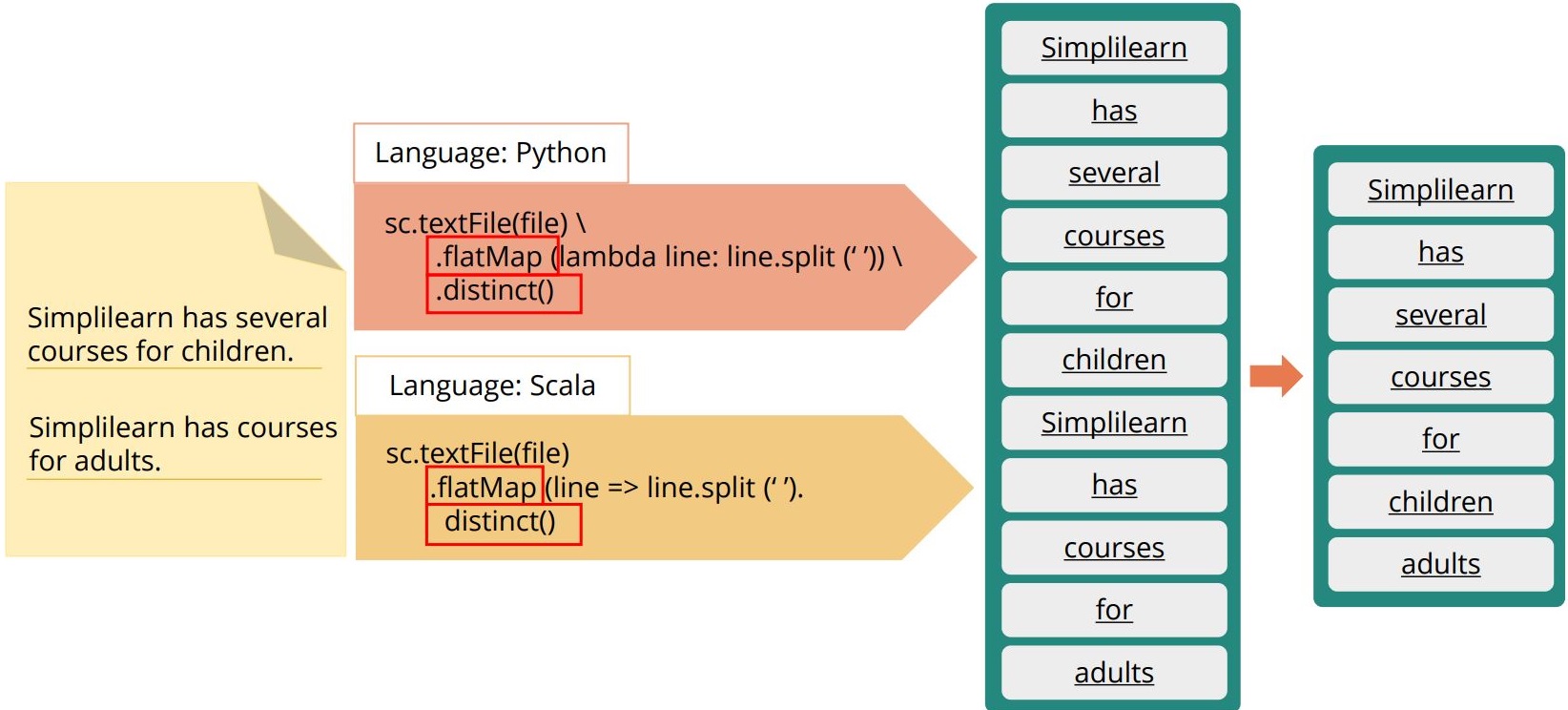 Simplilearn has several courses for children.

Simplilearn has courses for adults.

Language: Python

sc.textFile(file) \
.flatMap (lambda line: line.split (‘ ’)) \
.distinct()

Language: Scala

sc.textFile(file)
.flatMap (line => line.split (‘ ’).
distinct()

Simplilearn
has
several
courses
for
children
Simplilearn
has
courses
for
adults

Simplilearn
has
several
courses
for
children
adults